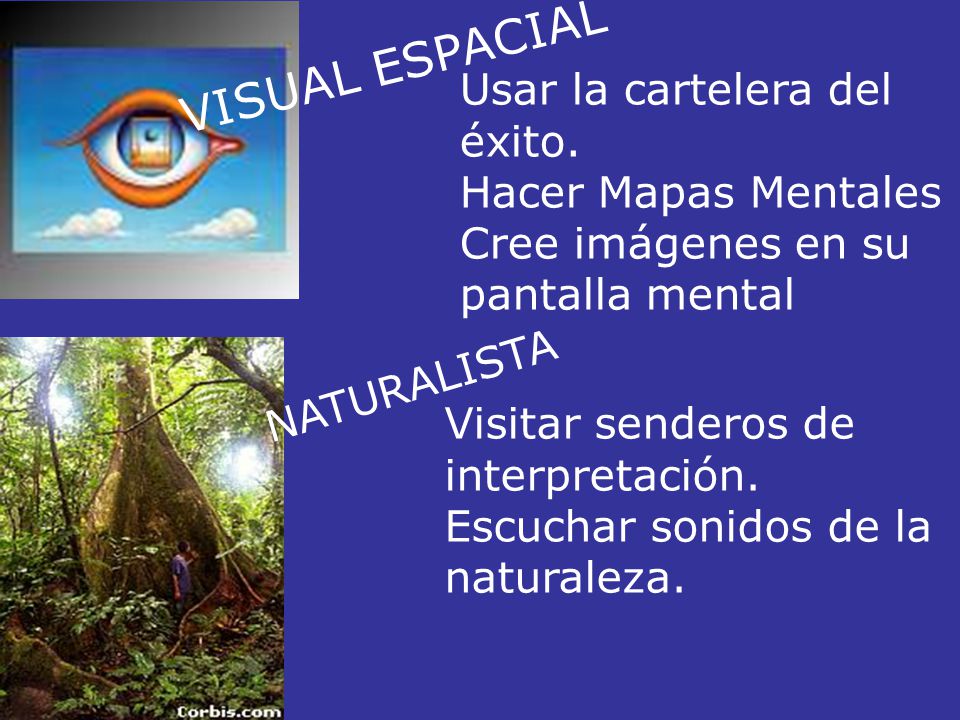 VISUAL ESPACIAL

Usar la cartelera del éxito.
Hacer Mapas Mentales
Cree imágenes en su pantalla mental

NATURALISTA

Visitar senderos de interpretación.
Escuchar sonidos de la naturaleza.

Corbis.com